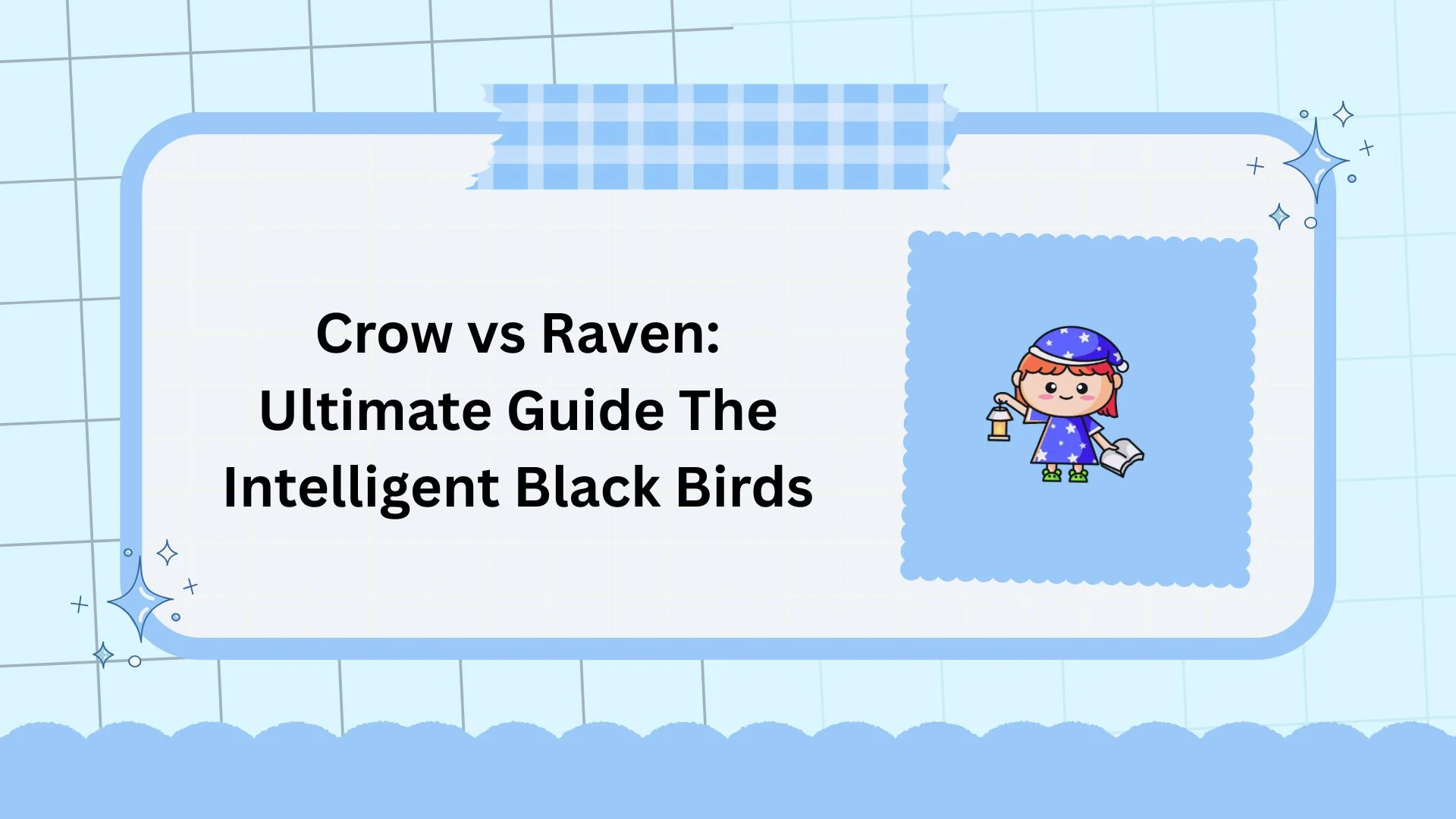 Crow vs Raven:
Ultimate Guide The
Intelligent Black Birds